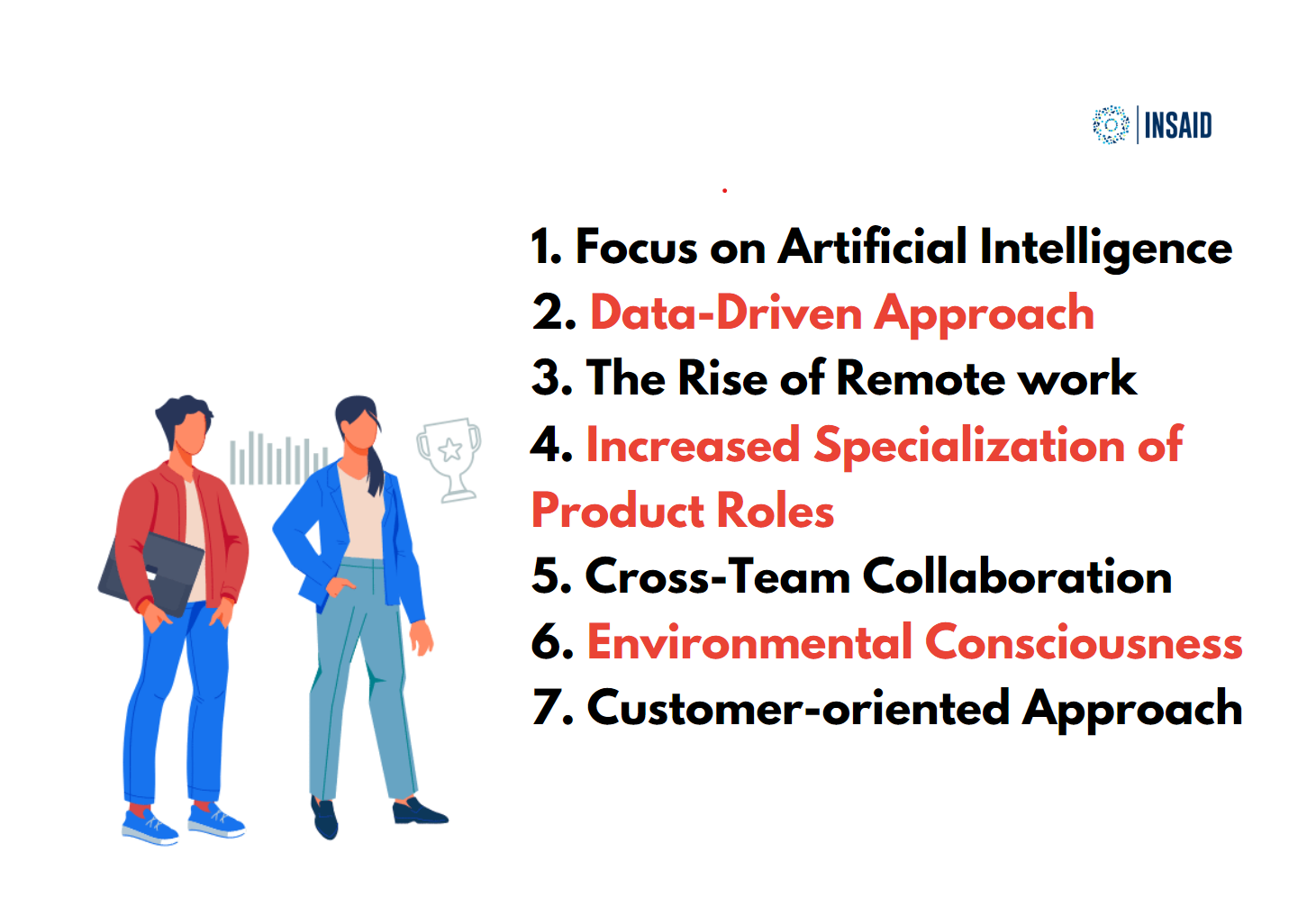 INSAID

1. Focus on Artificial Intelligence
2. Data-Driven Approach
3. The Rise of Remote work
4. Increased Specialization of Product Roles
5. Cross-Team Collaboration
6. Environmental Consciousness
7. Customer-oriented Approach